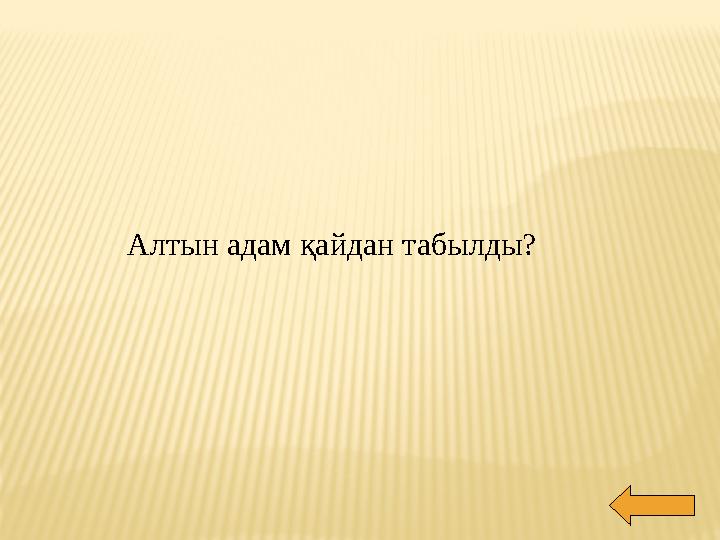 Алтын адам қайдан табылды?